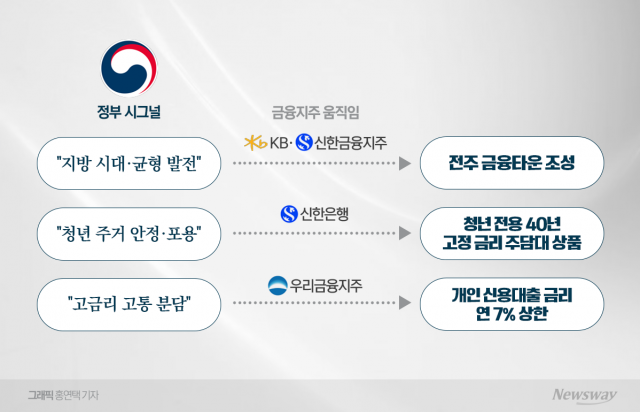 정부 시그널

금융지주 움직임

"지방 시대·균형 발전"

KB· 신한금융지주

전주 금융타운 조성

"청년 주거 안정·포용"

신한은행

청년 전용 40년 고정 금리 주담대 상품

"고금리 고통 분담"

우리금융지주

개인 신용대출 금리 연 7% 상한

그래픽 홍연택 기자

Newsway